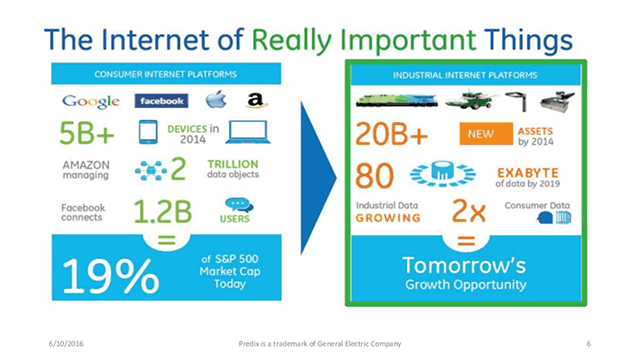 The Internet of Really Important Things

CONSUMER INTERNET PLATFORMS

Google facebook a

5B+ DEVICES in 2014

AMAZON managing 2 TRILLION data objects

Facebook connects 1.2B USERS

=

19% of S&P 500 Market Cap Today

INDUSTRIAL INTERNET PLATFORMS

20B+ NEW ASSETS by 2014

80 EXABYTE of data by 2019

Industrial Data GROWING 2x Consumer Data

=

Tomorrow's Growth Opportunity

6/10/2016 Predix is a trademark of General Electric Company 6